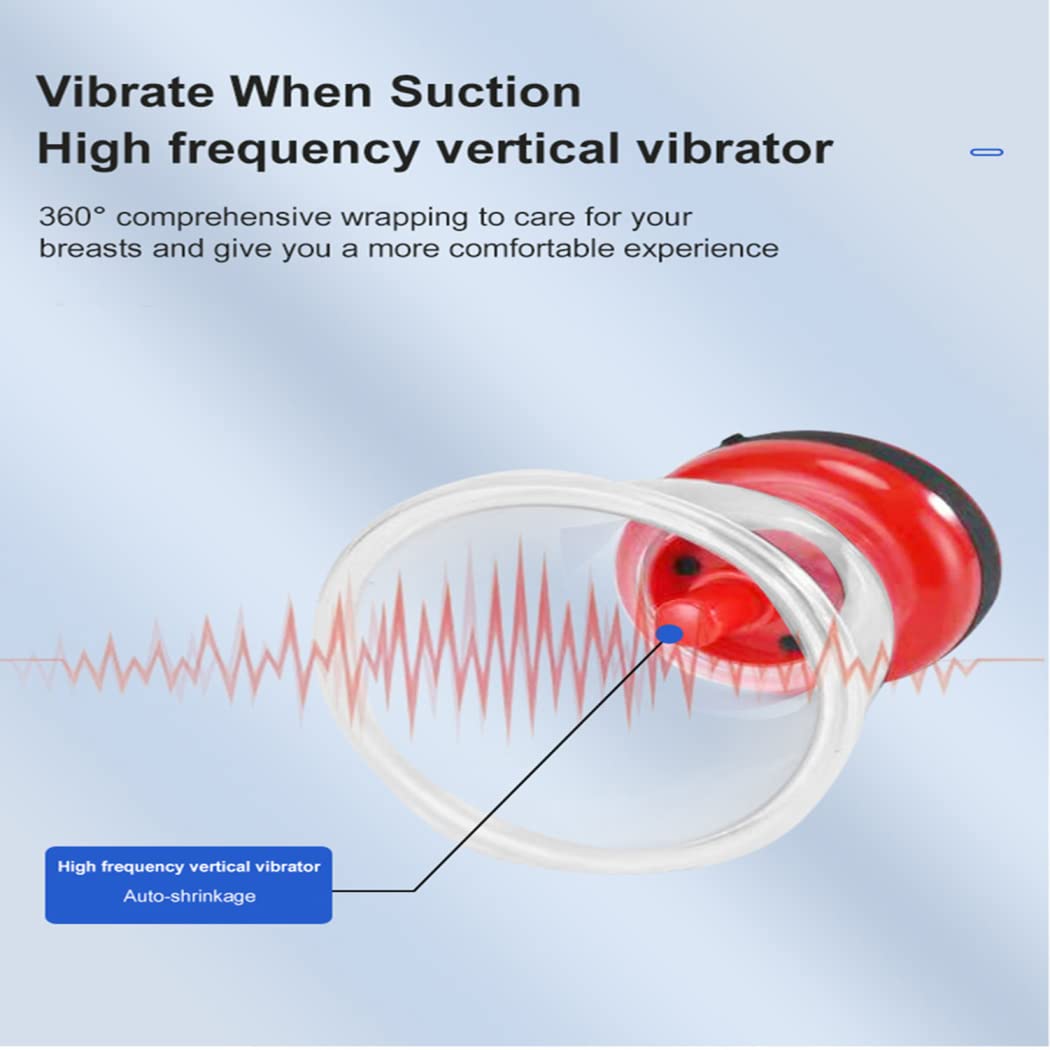 Vibrate When Suction
High frequency vertical vibrator

360° comprehensive wrapping to care for your breasts and give you a more comfortable experience

High frequency vertical vibrator
Auto-shrinkage